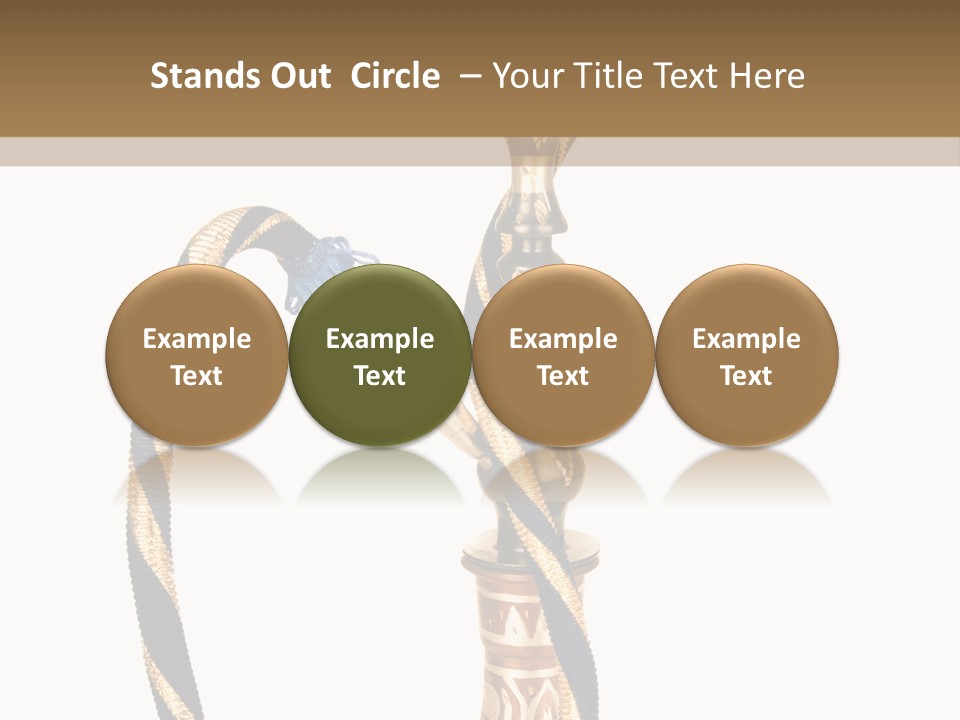 Stands Out Circle – Your Title Text Here

Example Text

Example Text

Example Text

Example Text